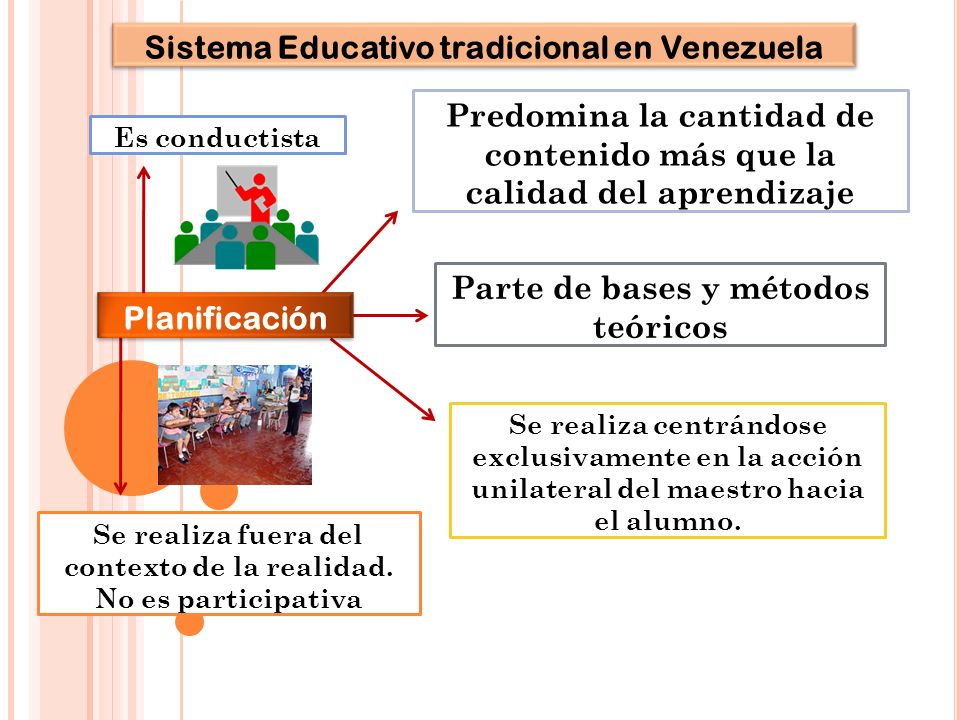 Sistema Educativo tradicional en Venezuela

Es conductista

Predomina la cantidad de contenido más que la calidad del aprendizaje

Planificación

Parte de bases y métodos teóricos

Se realiza centrándose exclusivamente en la acción unilateral del maestro hacia el alumno.

Se realiza fuera del contexto de la realidad. No es participativa